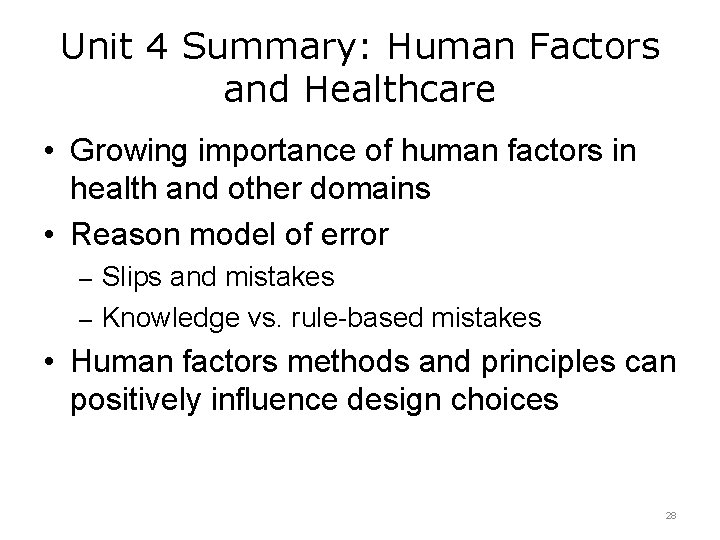 Unit 4 Summary: Human Factors and Healthcare

• Growing importance of human factors in health and other domains
• Reason model of error
– Slips and mistakes
– Knowledge vs. rule-based mistakes
• Human factors methods and principles can positively influence design choices

28